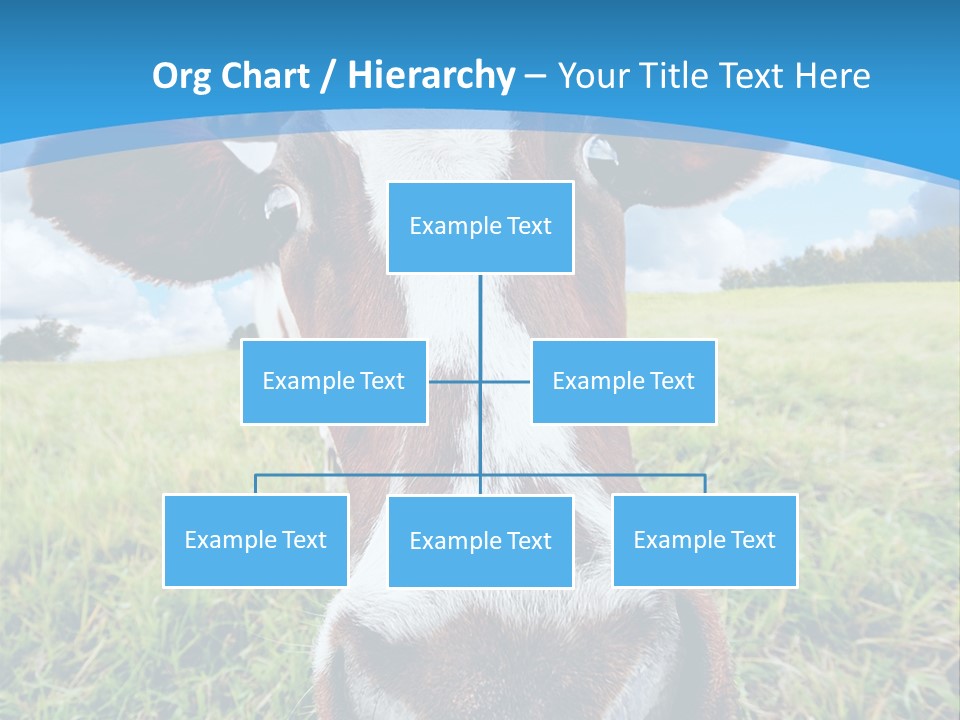 Org Chart / Hierarchy – Your Title Text Here

Example Text

Example Text

Example Text

Example Text

Example Text

Example Text